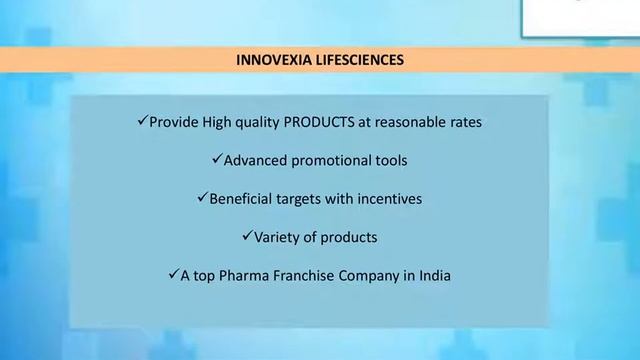 INNOVEXIA LIFESCIENCES

✓Provide High quality PRODUCTS at reasonable rates

✓Advanced promotional tools

✓Beneficial targets with incentives

✓Variety of products

✓A top Pharma Franchise Company in India